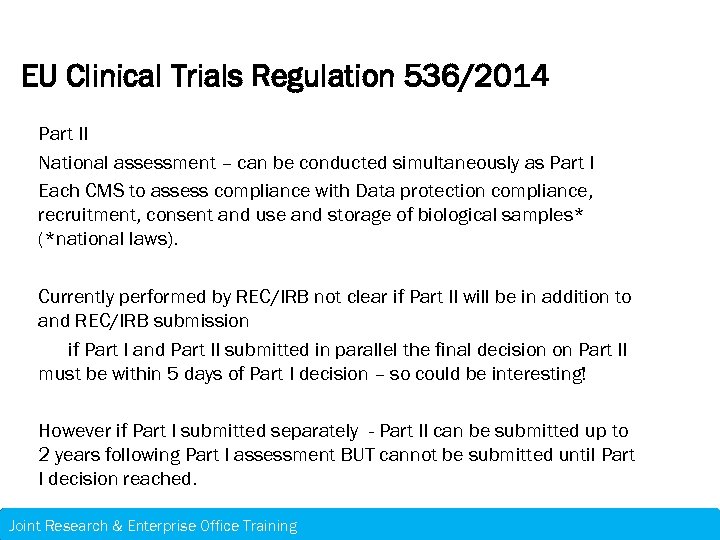 EU Clinical Trials Regulation 536/2014

Part II

National assessment – can be conducted simultaneously as Part I

Each CMS to assess compliance with Data protection compliance, recruitment, consent and use and storage of biological samples* (*national laws).

Currently performed by REC/IRB not clear if Part II will be in addition to and REC/IRB submission

if Part I and Part II submitted in parallel the final decision on Part II must be within 5 days of Part I decision – so could be interesting!

However if Part I submitted separately - Part II can be submitted up to 2 years following Part I assessment BUT cannot be submitted until Part I decision reached.

Joint Research & Enterprise Office Training